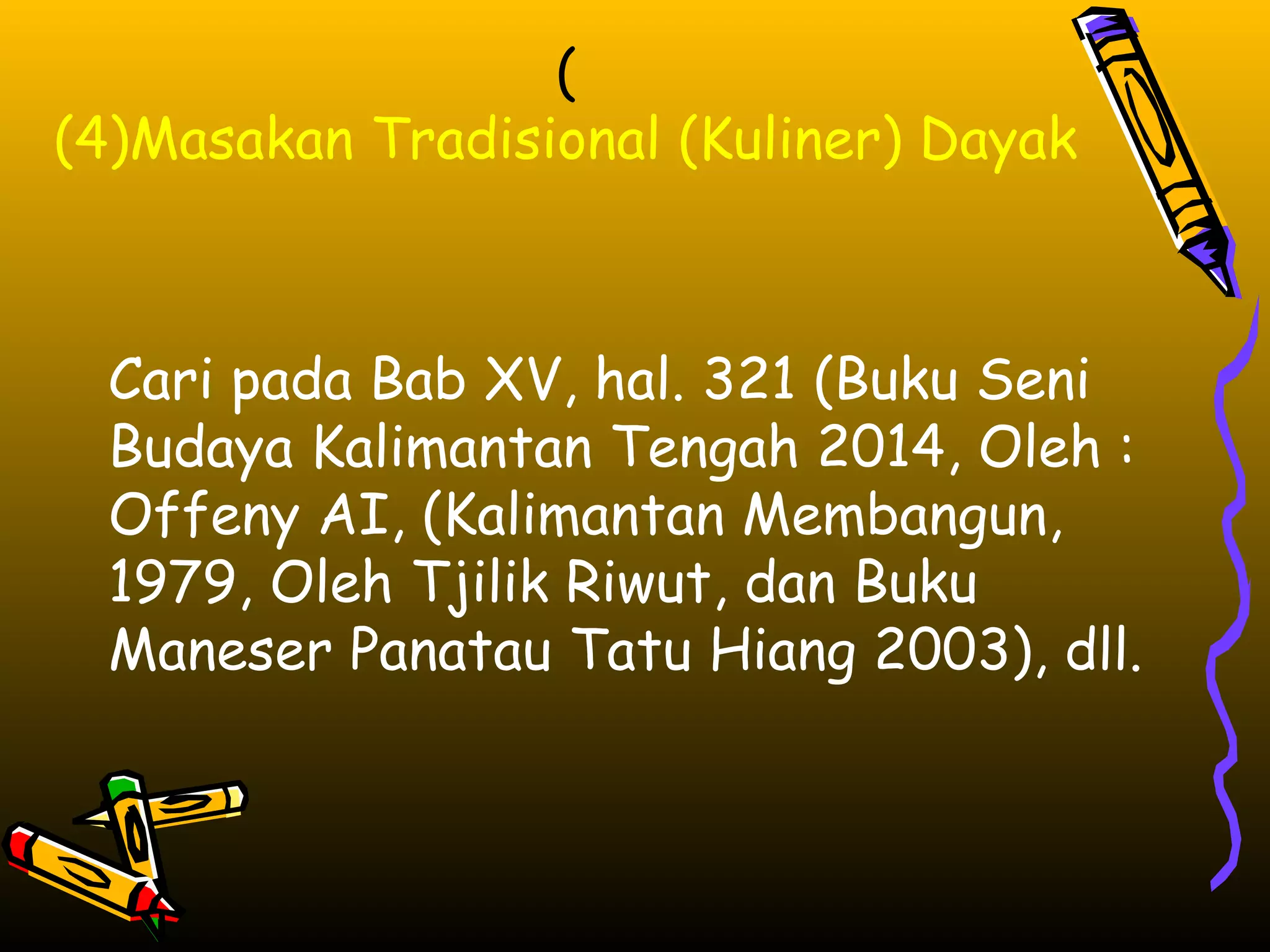 (
(4)Masakan Tradisional (Kuliner) Dayak

Cari pada Bab XV, hal. 321 (Buku Seni Budaya Kalimantan Tengah 2014, Oleh : Offeny AI, (Kalimantan Membangun, 1979, Oleh Tjilik Riwut, dan Buku Maneser Panatau Tatu Hiang 2003), dll.